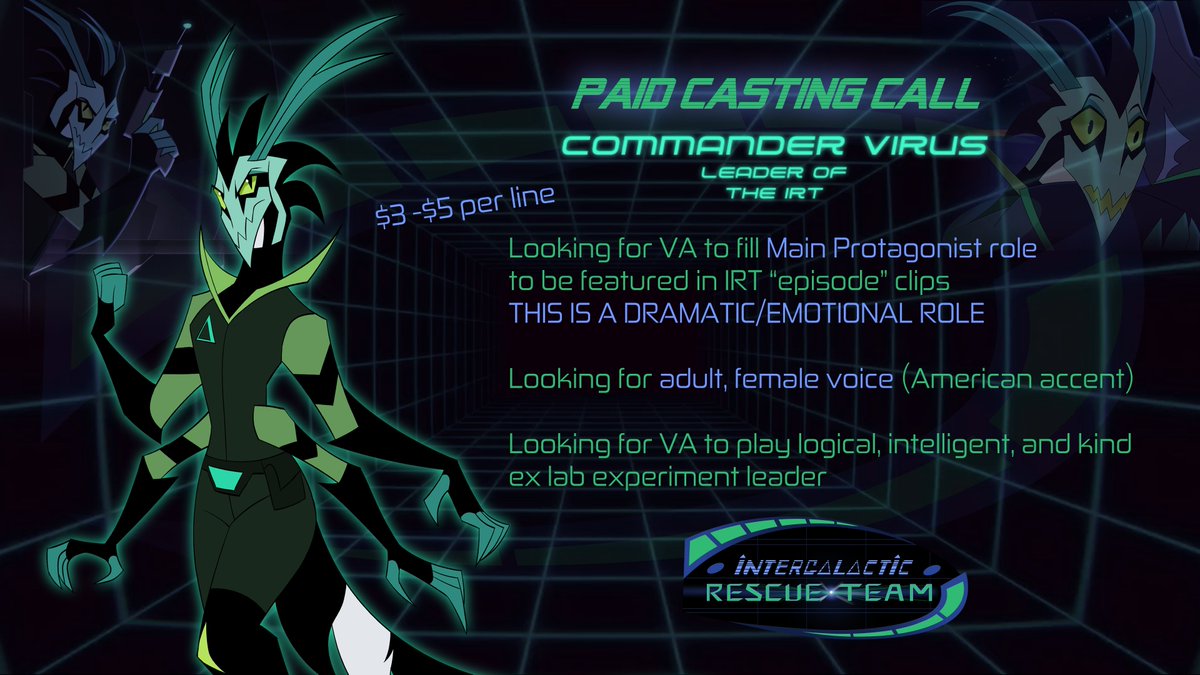 PAID CASTING CALL

COMMANDER VIRUS

LEADER OF THE IRT

$3 -$5 per line

Looking for VA to fill Main Protagonist role to be featured in IRT "episode" clips
THIS IS A DRAMATIC/EMOTIONAL ROLE

Looking for adult, female voice (American accent)

Looking for VA to play logical, intelligent, and kind ex lab experiment leader

INTERGALACTIC RESCUE TEAM